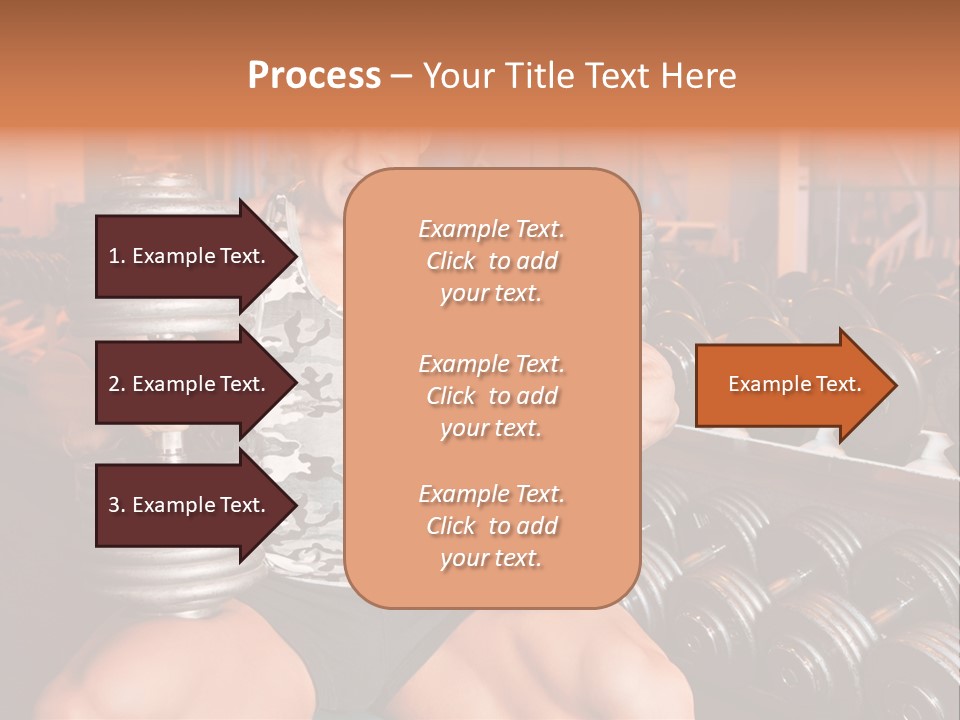 Process – Your Title Text Here

1. Example Text.

2. Example Text.

3. Example Text.

Example Text. Click to add your text.

Example Text. Click to add your text.

Example Text. Click to add your text.

Example Text.